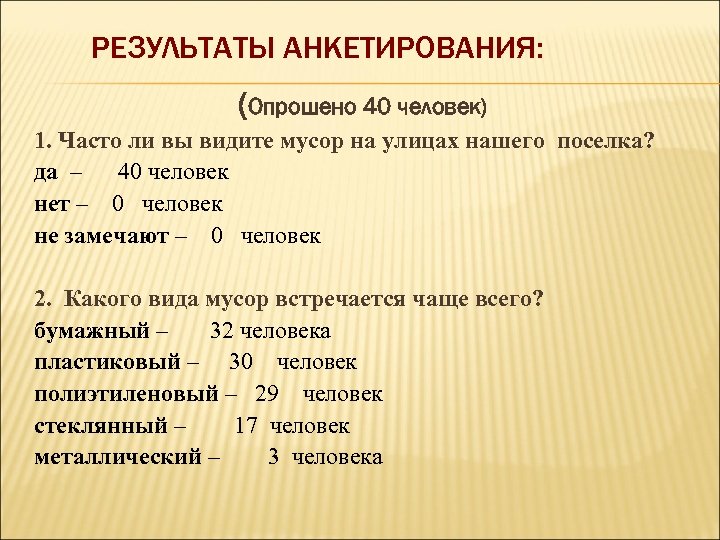 РЕЗУЛЬТАТЫ АНКЕТИРОВАНИЯ:

(Опрошено 40 человек)

1. Часто ли вы видите мусор на улицах нашего поселка?
да – 40 человек
нет – 0 человек
не замечают – 0 человек

2. Какого вида мусор встречается чаще всего?
бумажный – 32 человека
пластиковый – 30 человек
полиэтиленовый – 29 человек
стеклянный – 17 человек
металлический – 3 человека